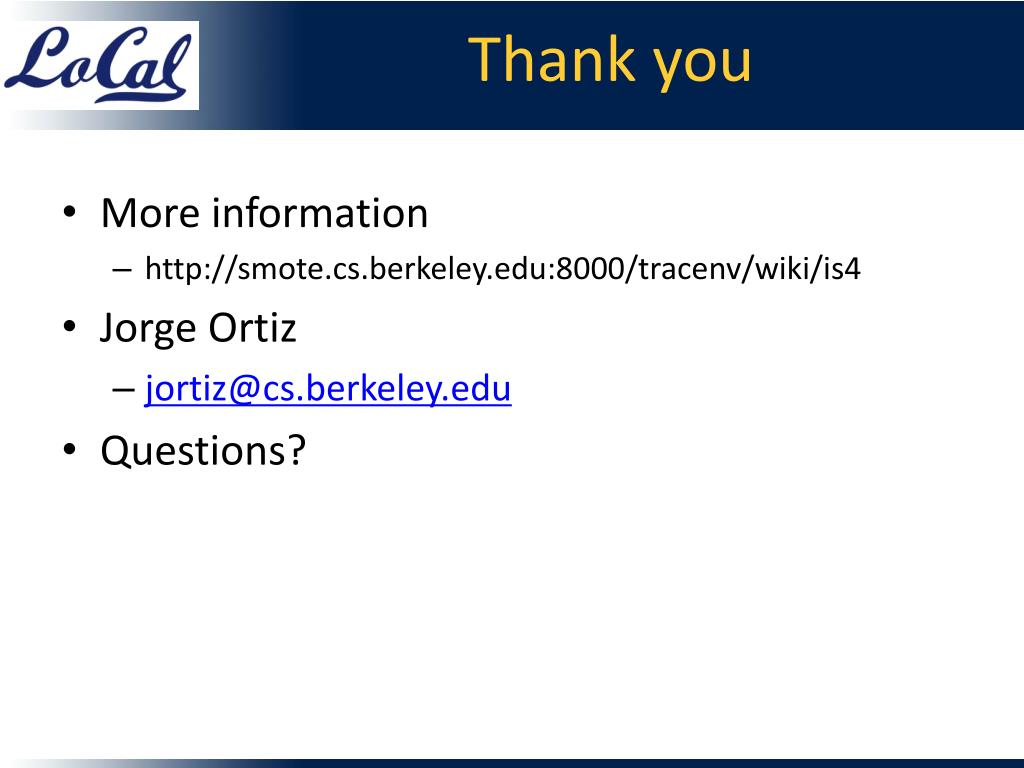 LoCal

Thank you

• More information
– http://smote.cs.berkeley.edu:8000/tracenv/wiki/is4
• Jorge Ortiz
– jortiz@cs.berkeley.edu
• Questions?